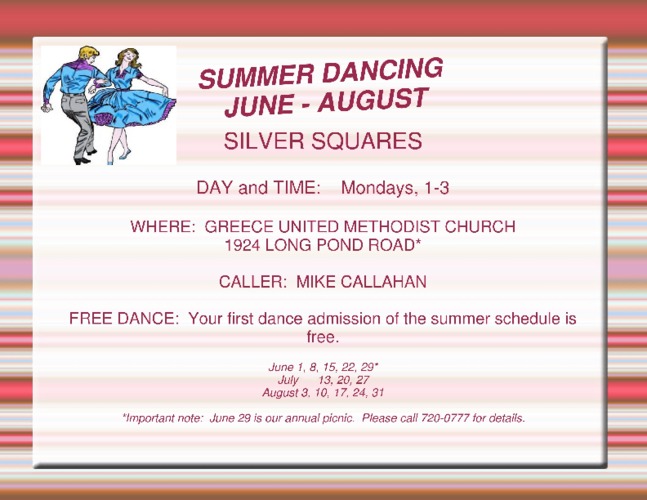 SUMMER DANCING
JUNE - AUGUST

SILVER SQUARES

DAY and TIME: Mondays, 1-3

WHERE: GREECE UNITED METHODIST CHURCH
1924 LONG POND ROAD*

CALLER: MIKE CALLAHAN

FREE DANCE: Your first dance admission of the summer schedule is free.

June 1, 8, 15, 22, 29*
July 13, 20, 27
August 3, 10, 17, 24, 31

*Important note: June 29 is our annual picnic. Please call 720-0777 for details.